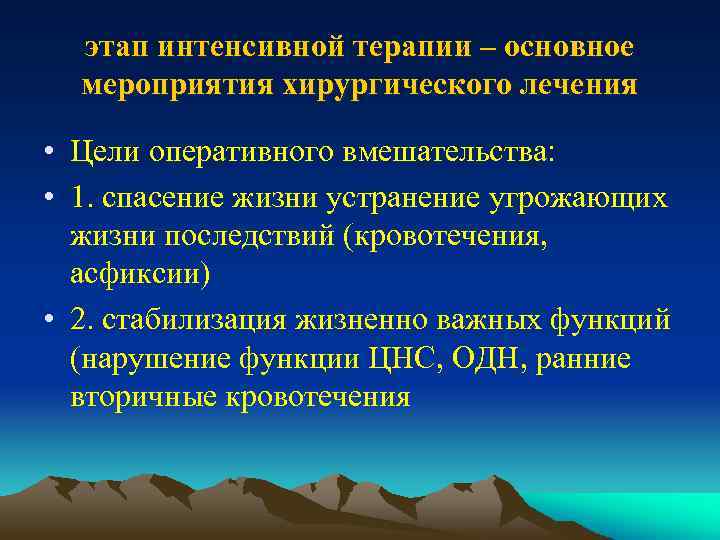 этап интенсивной терапии – основное мероприятия хирургического лечения

• Цели оперативного вмешательства:
• 1. спасение жизни устранение угрожающих жизни последствий (кровотечения, асфиксии)
• 2. стабилизация жизненно важных функций (нарушение функции ЦНС, ОДН, ранние вторичные кровотечения